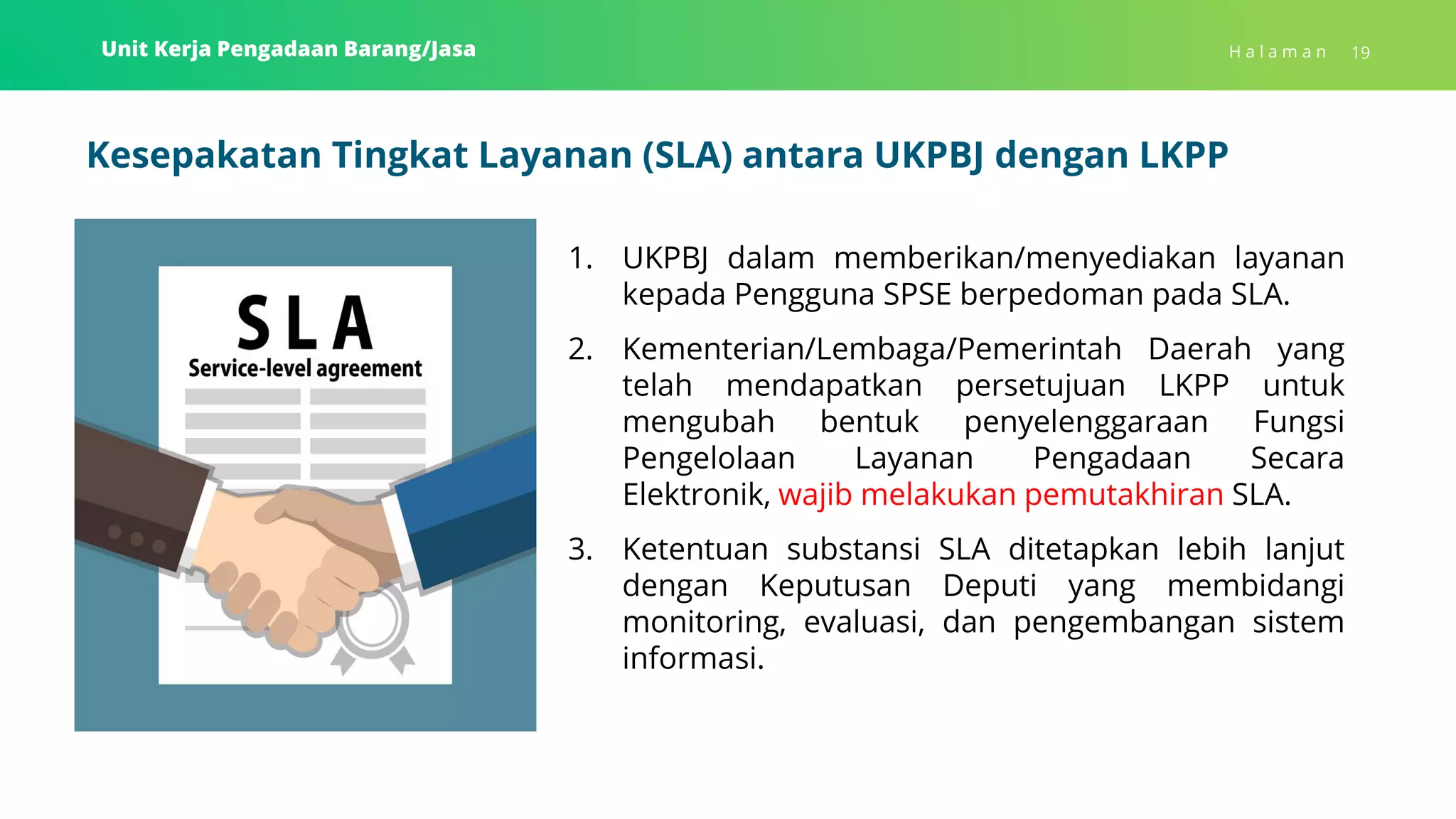 Unit Kerja Pengadaan Barang/Jasa

Halaman 19

Kesepakatan Tingkat Layanan (SLA) antara UKPBJ dengan LKPP

SLA
Service-level agreement

1. UKPBJ dalam memberikan/menyediakan layanan kepada Pengguna SPSE berpedoman pada SLA.

2. Kementerian/Lembaga/Pemerintah Daerah yang telah mendapatkan persetujuan LKPP untuk mengubah bentuk penyelenggaraan Fungsi Pengelolaan Layanan Pengadaan Secara Elektronik, wajib melakukan pemutakhiran SLA.

3. Ketentuan substansi SLA ditetapkan lebih lanjut dengan Keputusan Deputi yang membidangi monitoring, evaluasi, dan pengembangan sistem informasi.